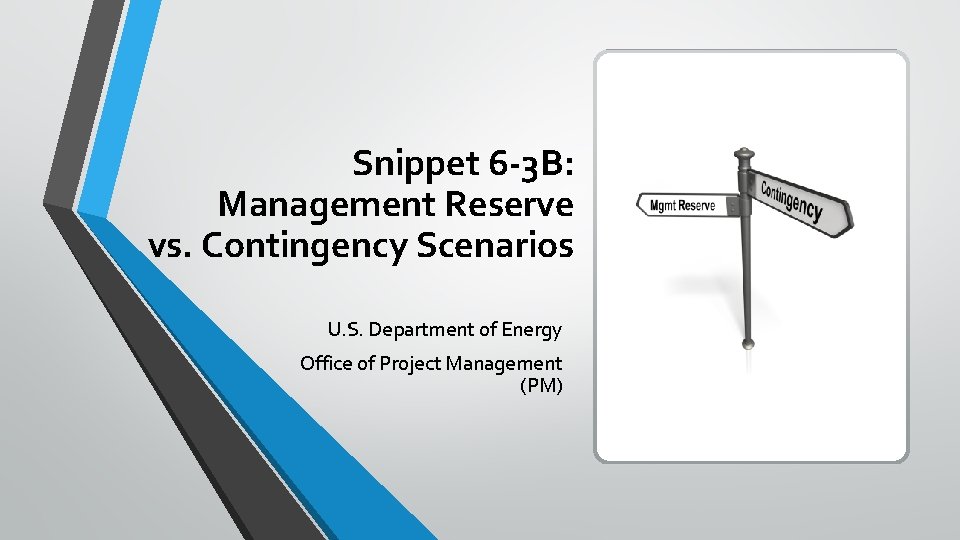 Snippet 6-3B: Management Reserve vs. Contingency Scenarios

U.S. Department of Energy

Office of Project Management (PM)

Mgmt Reserve

Contingency